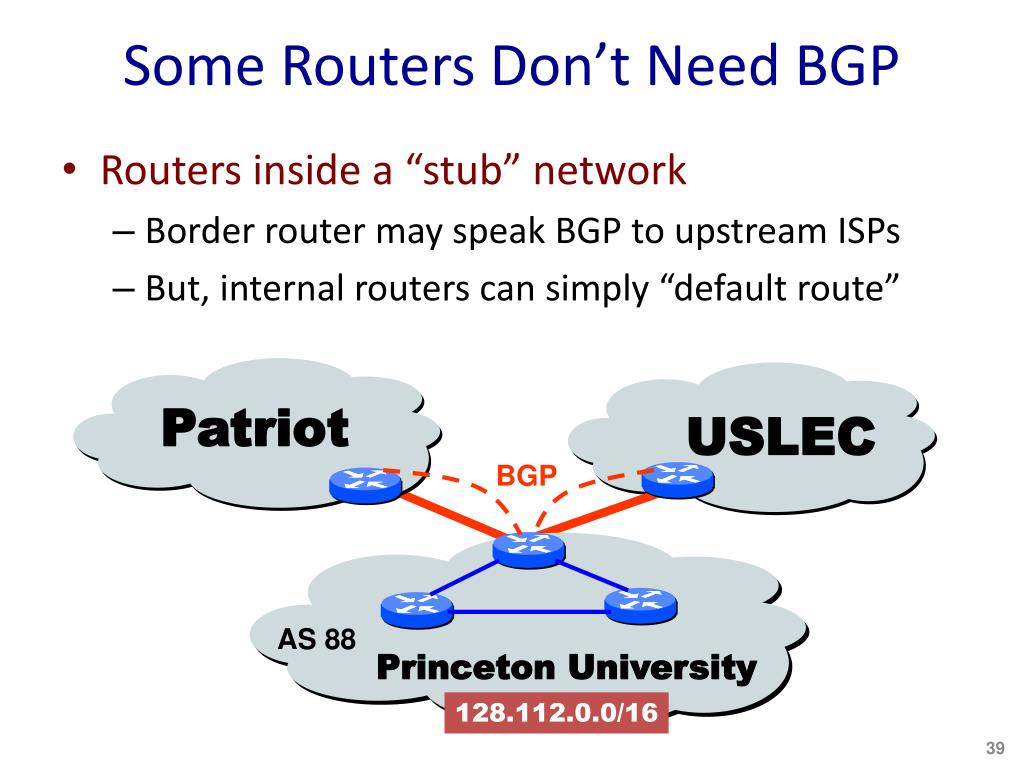 Some Routers Don’t Need BGP

• Routers inside a “stub” network
– Border router may speak BGP to upstream ISPs
– But, internal routers can simply “default route”

Patriot

USLEC

BGP

AS 88

Princeton University

128.112.0.0/16

39